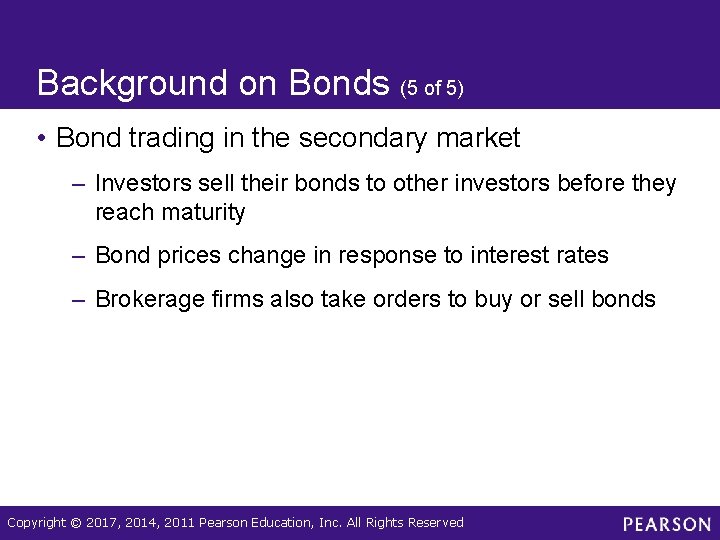 Background on Bonds (5 of 5)

• Bond trading in the secondary market

– Investors sell their bonds to other investors before they reach maturity

– Bond prices change in response to interest rates

– Brokerage firms also take orders to buy or sell bonds

Copyright © 2017, 2014, 2011 Pearson Education, Inc. All Rights Reserved

PEARSON